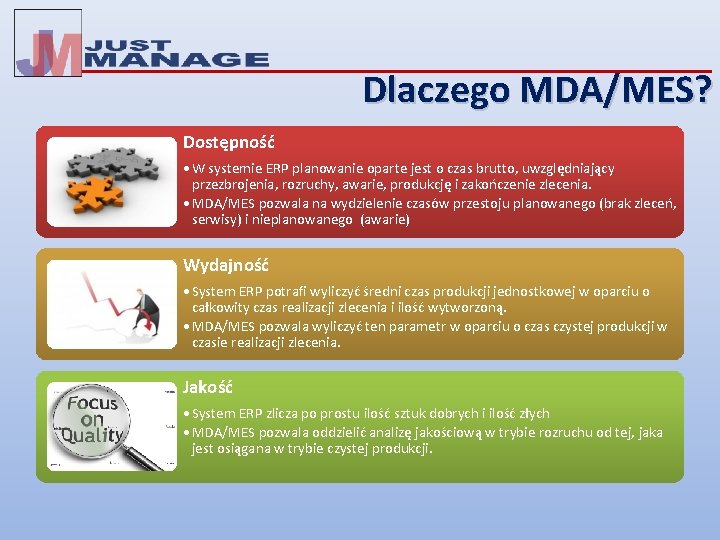 JM JUST MANAGE

Dlaczego MDA/MES?

Dostępność

• W systemie ERP planowanie oparte jest o czas brutto, uwzględniający przezbrojenia, rozruchy, awarie, produkcję i zakończenie zlecenia.
• MDA/MES pozwala na wydzielenie czasów przestoju planowanego (brak zleceń, serwisy) i nieplanowanego (awarie)

Wydajność

• System ERP potrafi wyliczyć średni czas produkcji jednostkowej w oparciu o całkowity czas realizacji zlecenia i ilość wytworzoną.
• MDA/MES pozwala wyliczyć ten parametr w oparciu o czas czystej produkcji w czasie realizacji zlecenia.

Jakość

Focus on Quality

• System ERP zlicza po prostu ilość sztuk dobrych i ilość złych
• MDA/MES pozwala oddzielić analizę jakościową w trybie rozruchu od tej, jaka jest osiągana w trybie czystej produkcji.